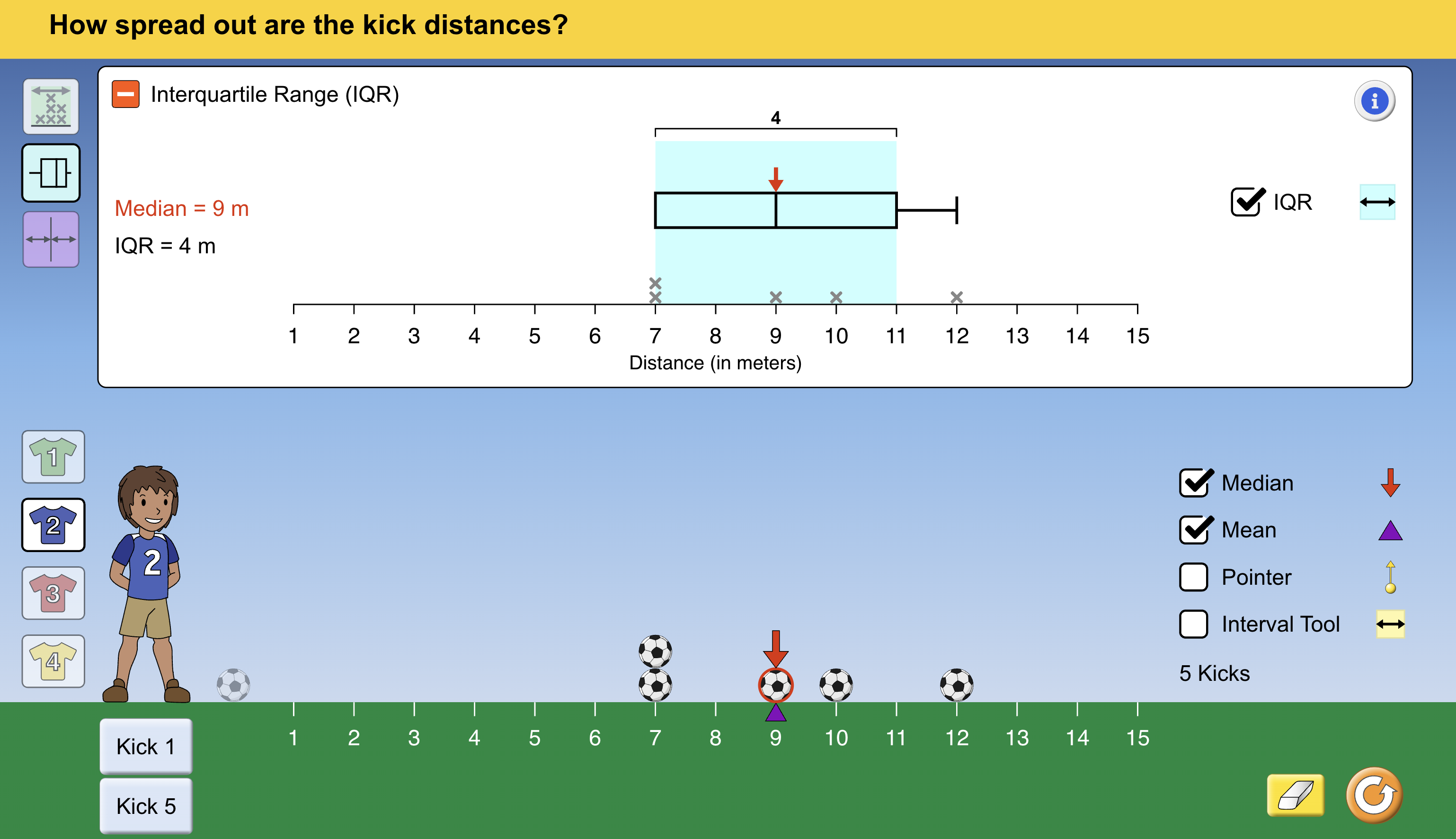 How spread out are the kick distances?

Interquartile Range (IQR)

4

Median = 9 m

IQR = 4 m

IQR

1 2 3 4 5 6 7 8 9 10 11 12 13 14 15

Distance (in meters)

1

2

3

4

2

Median

Mean

Pointer

Interval Tool

5 Kicks

1 2 3 4 5 6 7 8 9 10 11 12 13 14 15

Kick 1

Kick 5